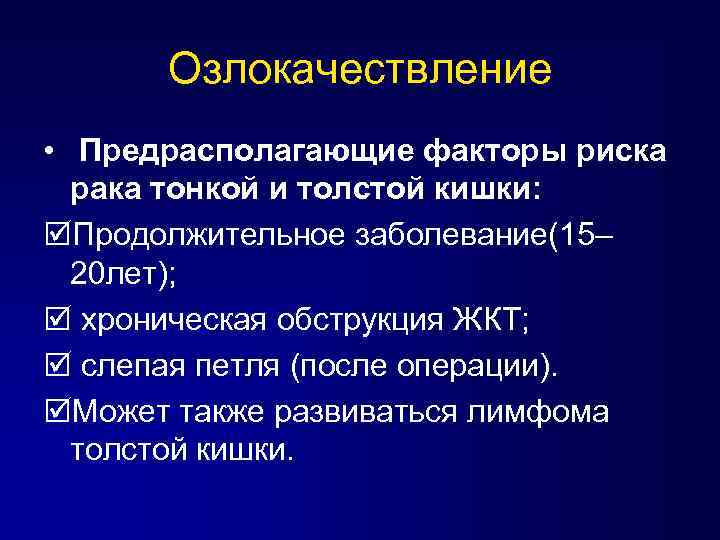 Озлокачествление

• Предрасполагающие факторы риска рака тонкой и толстой кишки:

☑Продолжительное заболевание(15–20лет);

☑ хроническая обструкция ЖКТ;

☑ слепая петля (после операции).

☑Может также развиваться лимфома толстой кишки.